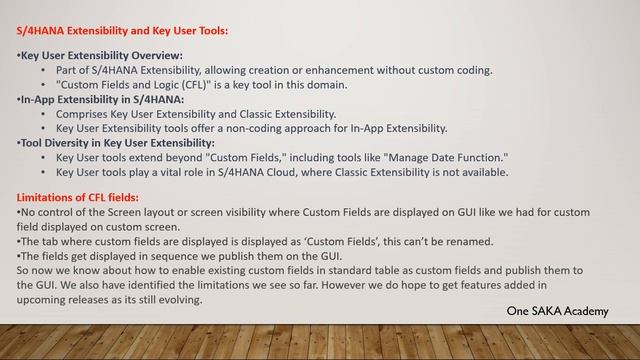 S/4HANA Extensibility and Key User Tools:

•Key User Extensibility Overview:
• Part of S/4HANA Extensibility, allowing creation or enhancement without custom coding.
• "Custom Fields and Logic (CFL)" is a key tool in this domain.
•In-App Extensibility in S/4HANA:
• Comprises Key User Extensibility and Classic Extensibility.
• Key User Extensibility tools offer a non-coding approach for In-App Extensibility.
•Tool Diversity in Key User Extensibility:
• Key User tools extend beyond "Custom Fields," including tools like "Manage Date Function."
• Key User tools play a vital role in S/4HANA Cloud, where Classic Extensibility is not available.

Limitations of CFL fields:
•No control of the Screen layout or screen visibility where Custom Fields are displayed on GUI like we had for custom field displayed on custom screen.
•The tab where custom fields are displayed is displayed as 'Custom Fields', this can't be renamed.
•The fields get displayed in sequence we publish them on the GUI.
So now we know about how to enable existing custom fields in standard table as custom fields and publish them to the GUI. We also have identified the limitations we see so far. However we do hope to get features added in upcoming releases as its still evolving.

One SAKA Academy